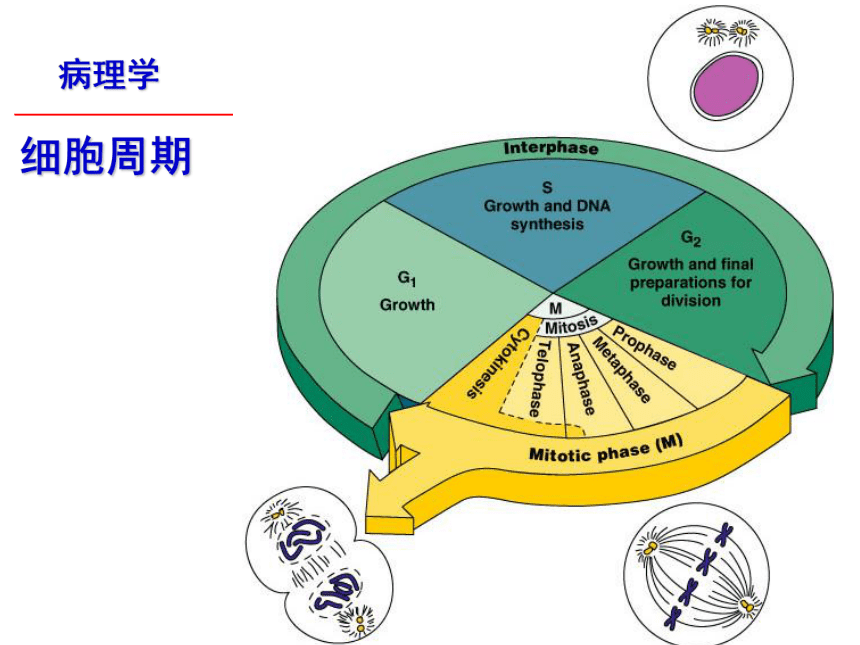 病理学

细胞周期

Interphase

S
Growth and DNA synthesis

$G_1$
Growth

$G_2$
Growth and final preparations for division

M
Mitosis

Prophase

Metaphase

Anaphase

Telophase

Cytokinesis

Mitotic phase (M)